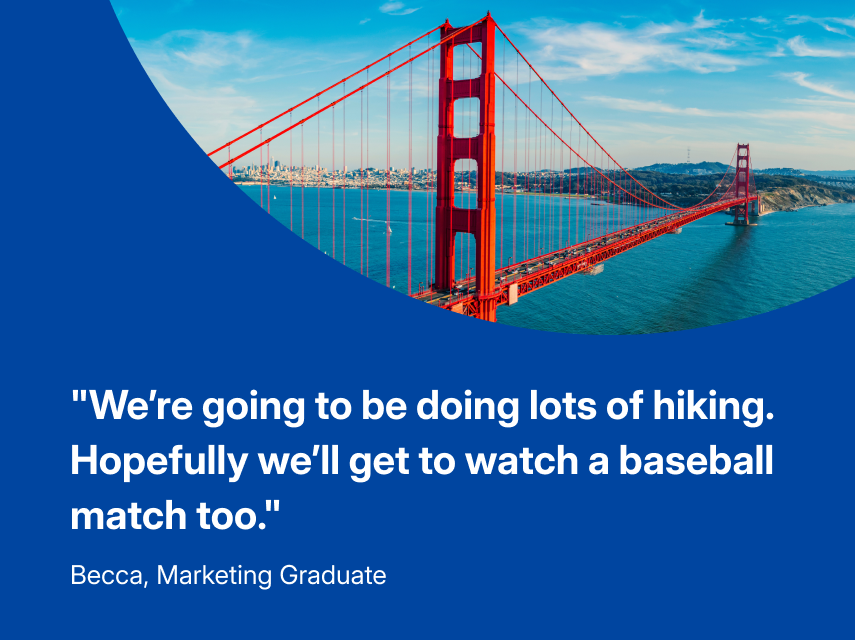 "We're going to be doing lots of hiking. Hopefully we'll get to watch a baseball match too."

Becca, Marketing Graduate